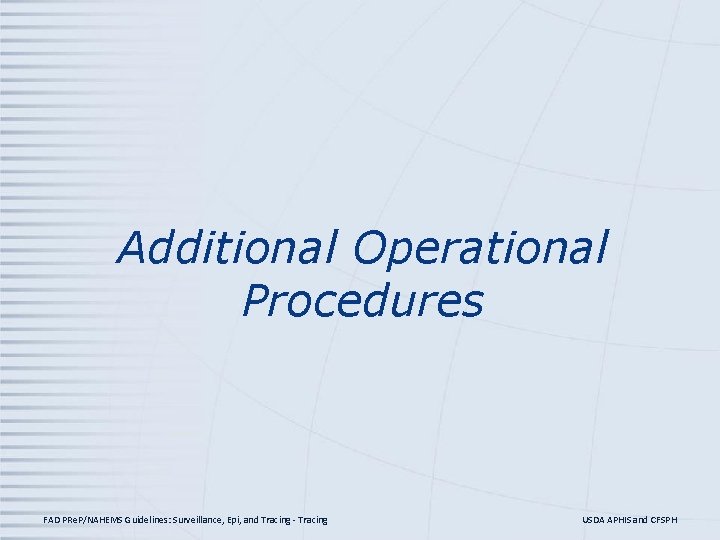 Additional Operational Procedures

FAD PReP/NAHEMS Guidelines: Surveillance, Epi, and Tracing - Tracing

USDA APHIS and CFSPH